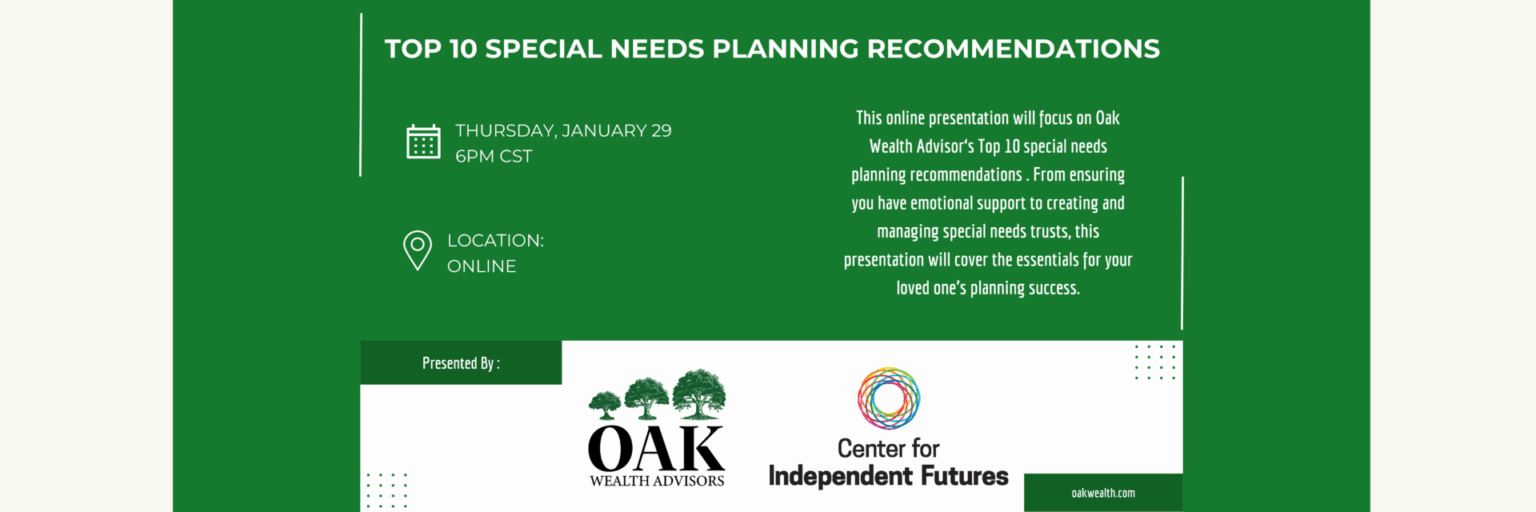 TOP 10 SPECIAL NEEDS PLANNING RECOMMENDATIONS

THURSDAY, JANUARY 29
6PM CST

LOCATION:
ONLINE

This online presentation will focus on Oak Wealth Advisor's Top 10 special needs planning recommendations . From ensuring you have emotional support to creating and managing special needs trusts, this presentation will cover the essentials for your loved one's planning success.

Presented By :

OAK
WEALTH ADVISORS

Center for
Independent Futures

oakwealth.com